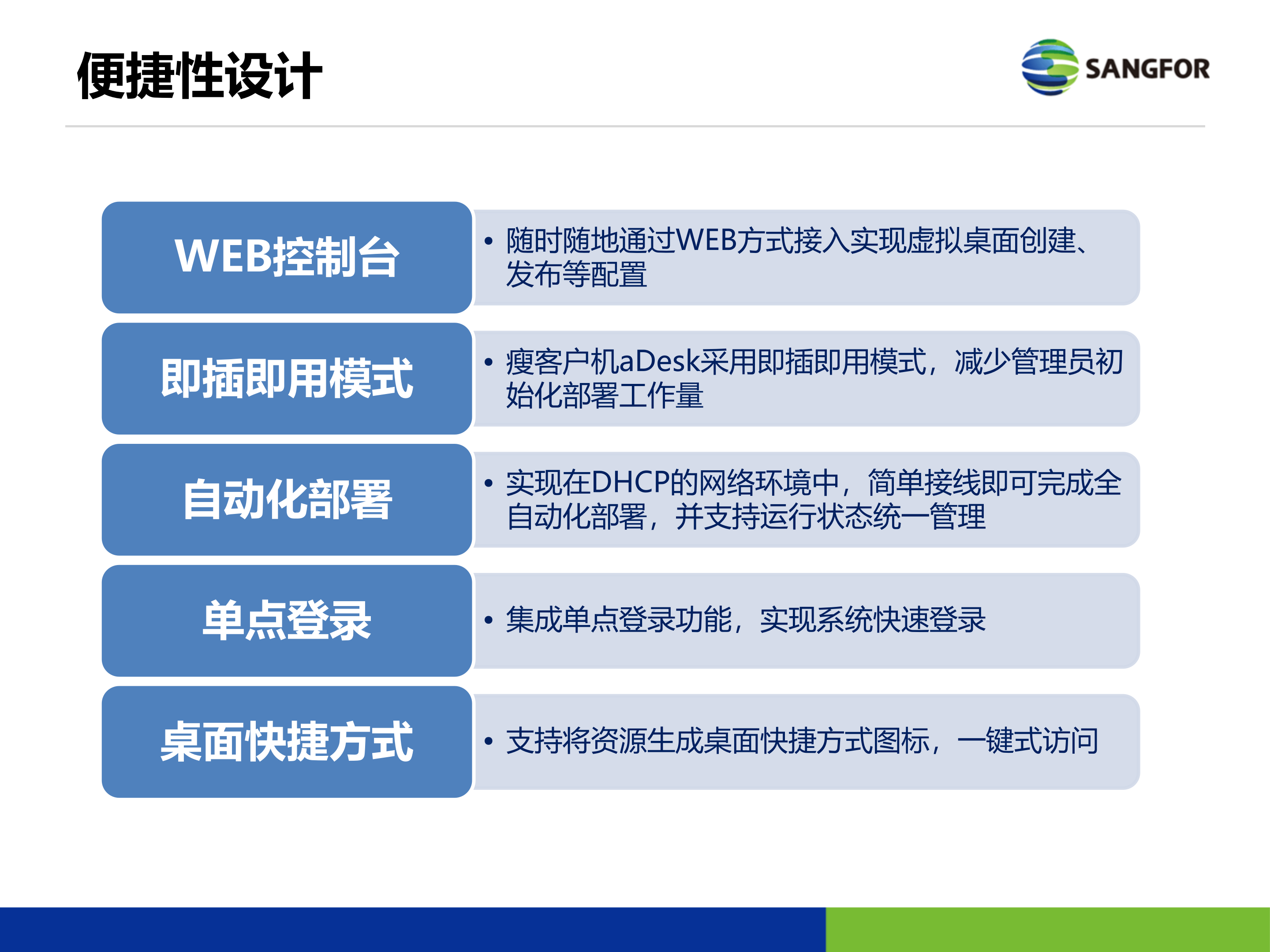 便捷性设计

SANGFOR

WEB控制台

• 随时随地通过WEB方式接入实现虚拟桌面创建、发布等配置

即插即用模式

• 瘦客户机aDesk采用即插即用模式，减少管理员初始化部署工作量

自动化部署

• 实现在DHCP的网络环境中，简单接线即可完成全自动化部署，并支持运行状态统一管理

单点登录

• 集成单点登录功能，实现系统快速登录

桌面快捷方式

• 支持将资源生成桌面快捷方式图标，一键式访问